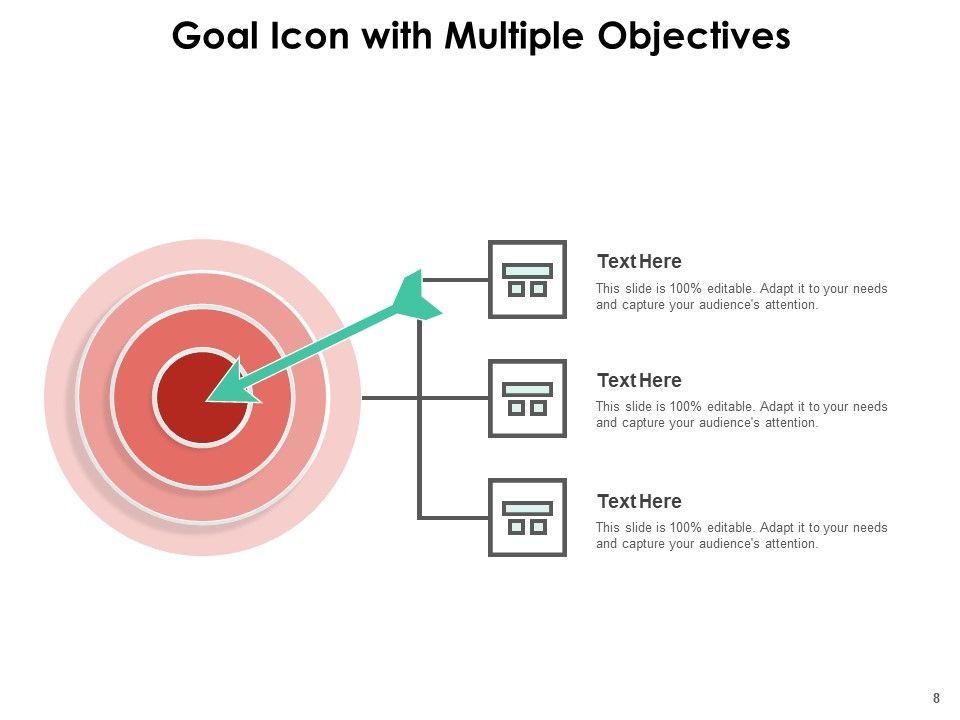 Goal Icon with Multiple Objectives

Text Here

This slide is 100% editable. Adapt it to your needs and capture your audience's attention.

Text Here

This slide is 100% editable. Adapt it to your needs and capture your audience's attention.

Text Here

This slide is 100% editable. Adapt it to your needs and capture your audience's attention.

8